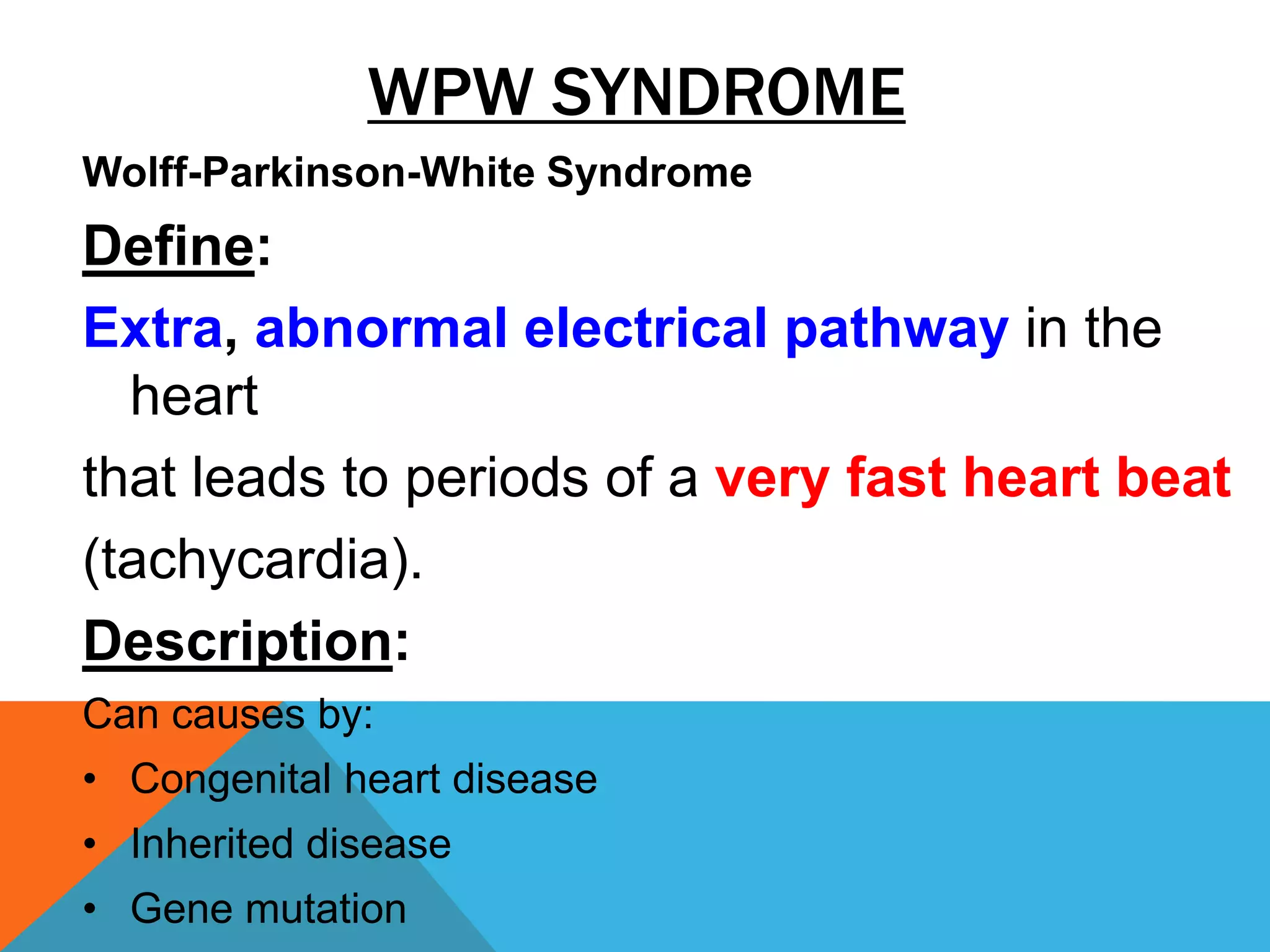 WPW SYNDROME

Wolff-Parkinson-White Syndrome

Define:

Extra, abnormal electrical pathway in the heart

that leads to periods of a very fast heart beat

(tachycardia).

Description:

Can causes by:

• Congenital heart disease
• Inherited disease
• Gene mutation